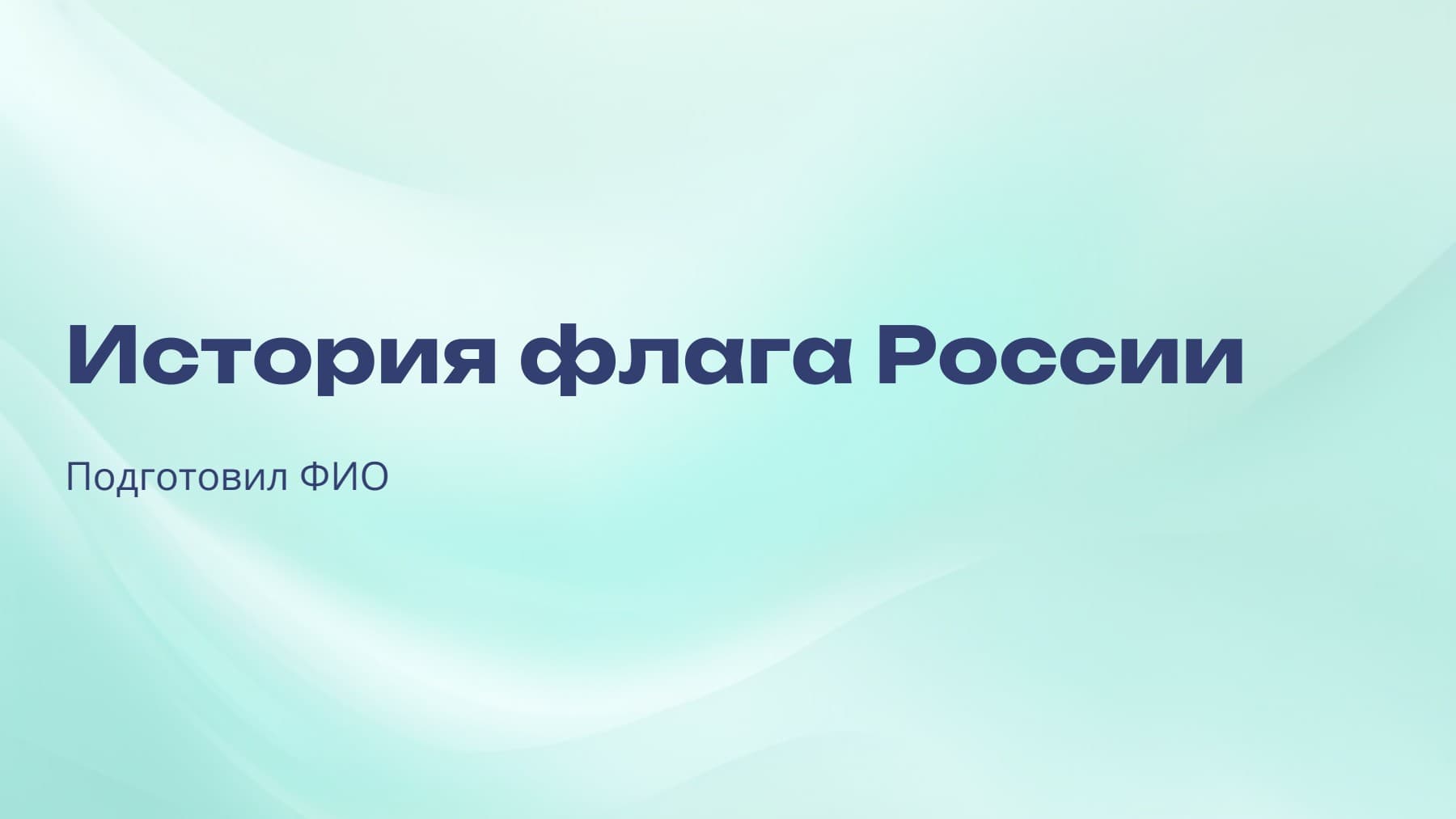 История флага России

Подготовил ФИО